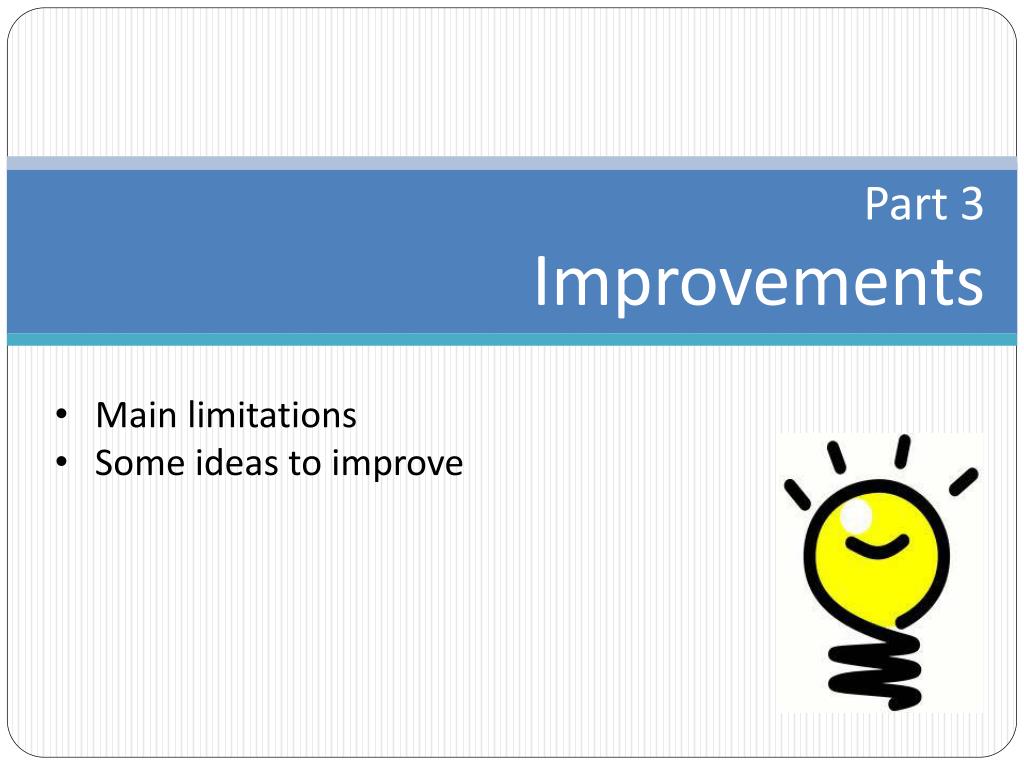 Part 3
Improvements

• Main limitations
• Some ideas to improve